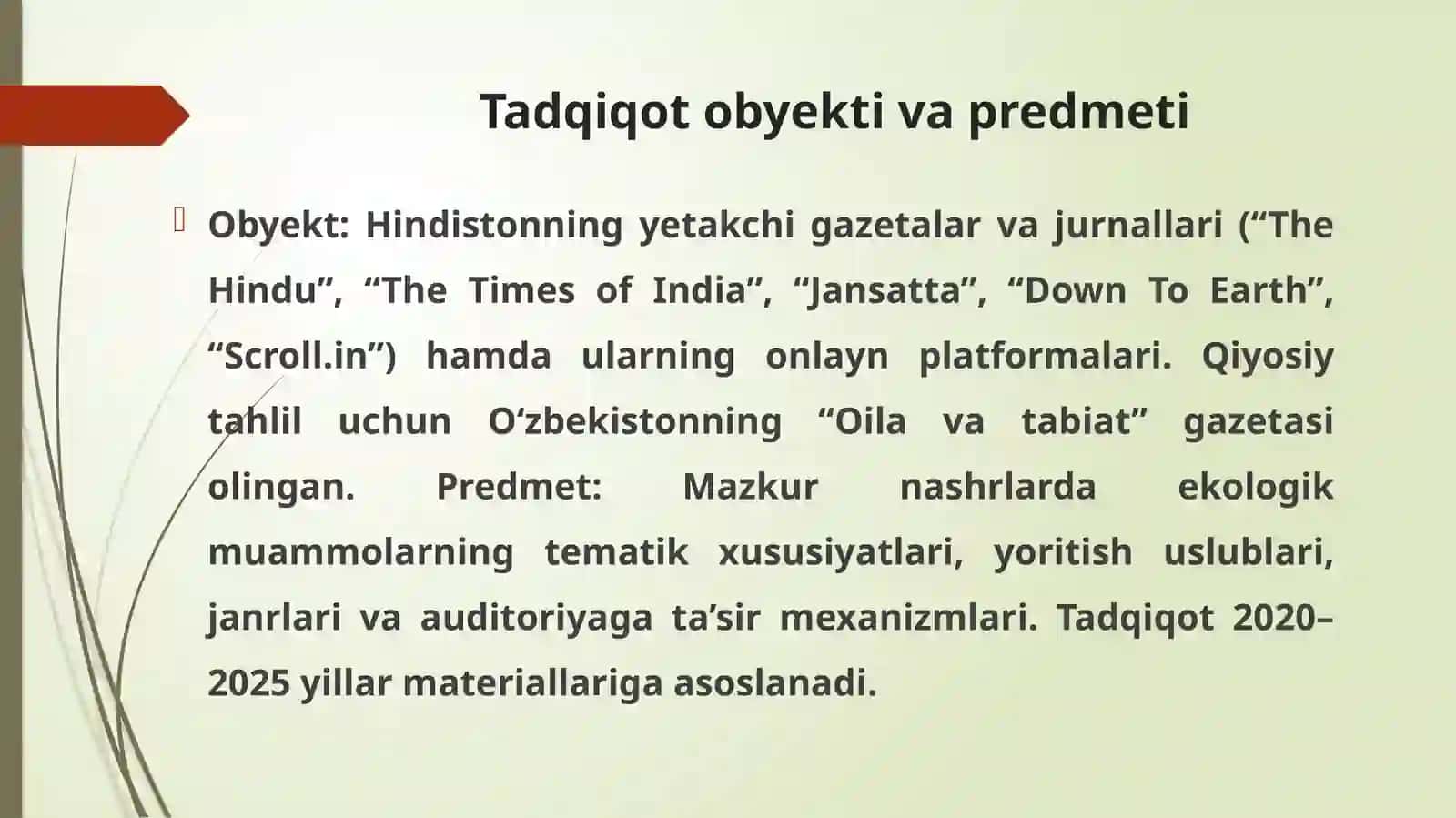 Tadqiqot obyekti va predmeti

Obyekt: Hindistonning yetakchi gazetalar va jurnallari (“The Hindu”, “The Times of India”, “Jansatta”, “Down To Earth”, “Scroll.in”) hamda ularning onlayn platformalari. Qiyosiy tahlil uchun O‘zbekistonning “Oila va tabiat” gazetasi olingan. Predmet: Mazkur nashrlarda ekologik muammolarning tematik xususiyatlari, yoritish uslublari, janrlari va auditoriyaga ta’sir mexanizmlari. Tadqiqot 2020–2025 yillar materiallariga asoslanadi.